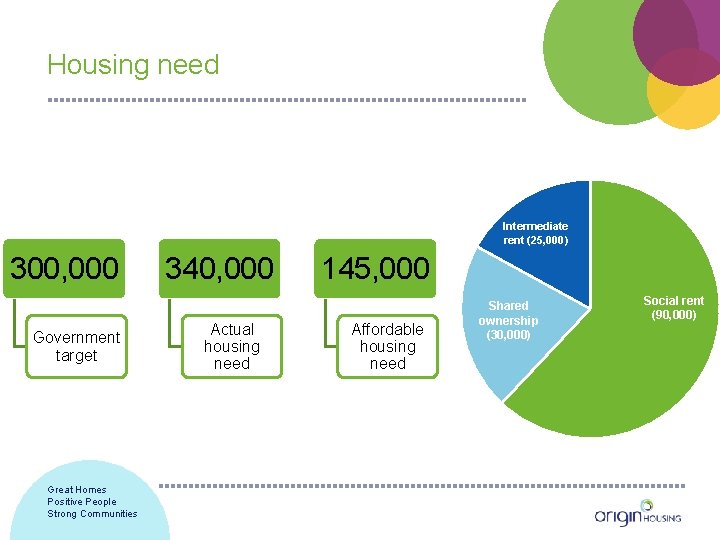 Housing need

300,000

Government target

340,000

Actual housing need

145,000

Affordable housing need

Intermediate rent (25,000)

Shared ownership (30,000)

Social rent (90,000)

Great Homes
Positive People
Strong Communities

origin HOUSING